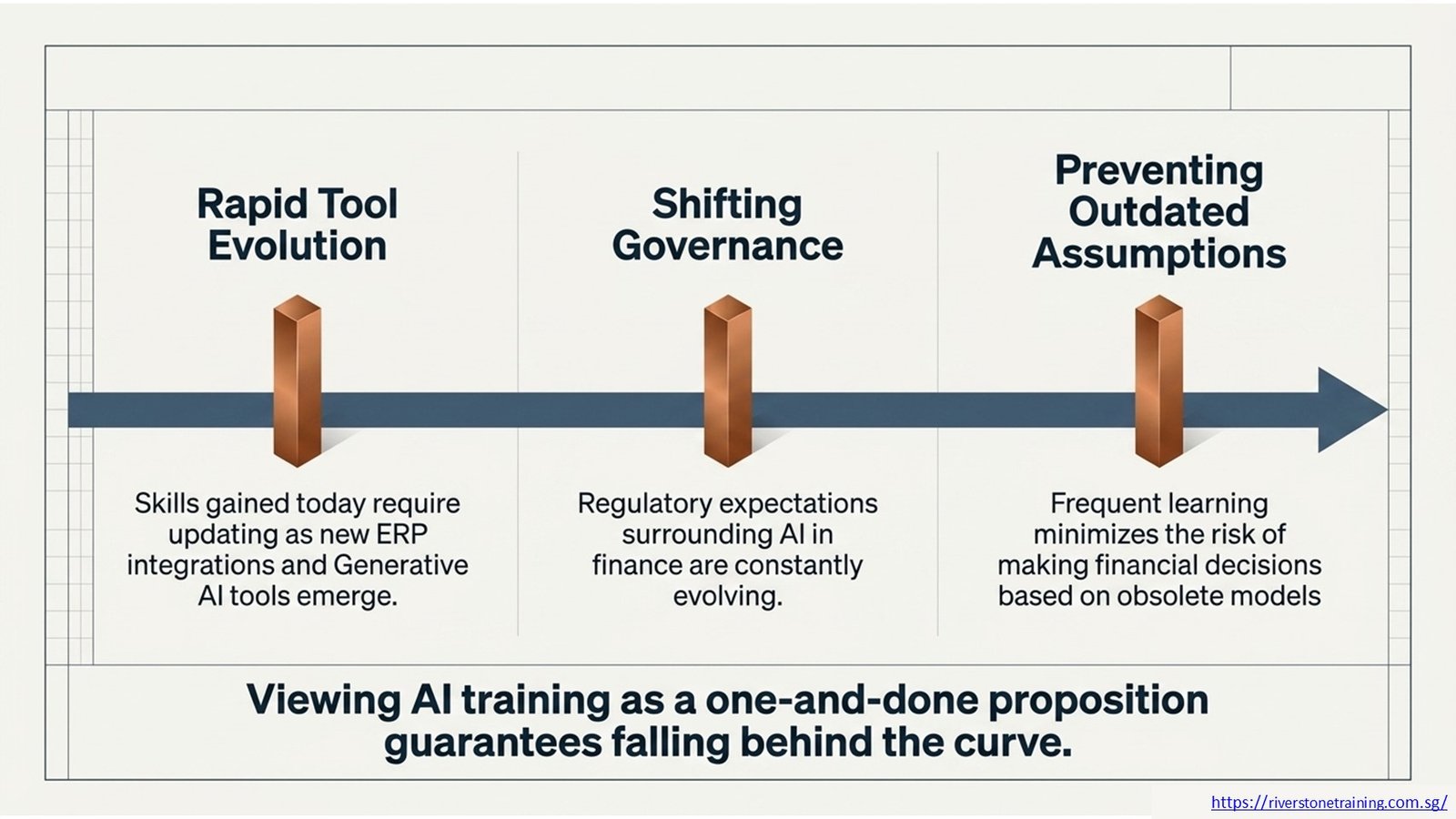 Rapid Tool Evolution

Skills gained today require updating as new ERP integrations and Generative AI tools emerge.

Shifting Governance

Regulatory expectations surrounding AI in finance are constantly evolving.

Preventing Outdated Assumptions

Frequent learning minimizes the risk of making financial decisions based on obsolete models

Viewing AI training as a one-and-done proposition guarantees falling behind the curve.

https://riverstonetraining.com.sg/